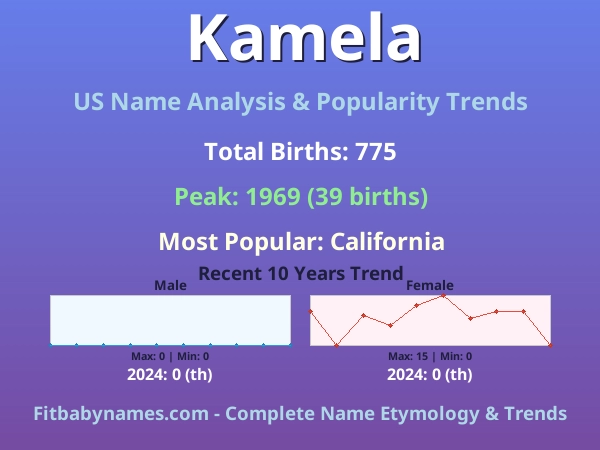 Kamela

US Name Analysis & Popularity Trends

Total Births: 775

Peak: 1969 (39 births)

Most Popular: California

Recent 10 Years Trend

Male

Max: 0 | Min: 0

2024: 0 (th)

Female

Max: 15 | Min: 0

2024: 0 (th)

Fitbabynames.com - Complete Name Etymology & Trends